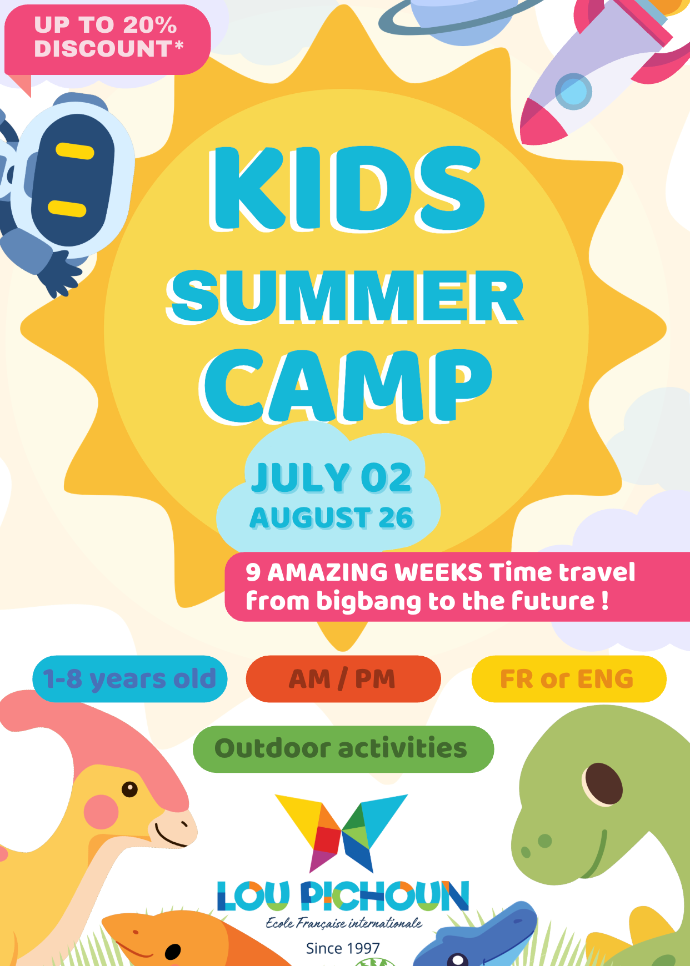 UP TO 20%
DISCOUNT*

KIDS
SUMMER
CAMP

JULY 02
AUGUST 26

9 AMAZING WEEKS Time travel from bigbang to the future !

1-8 years old

AM / PM

FR or ENG

Outdoor activities

LOU PICHOUN
Ecole Française internationale
Since 1997